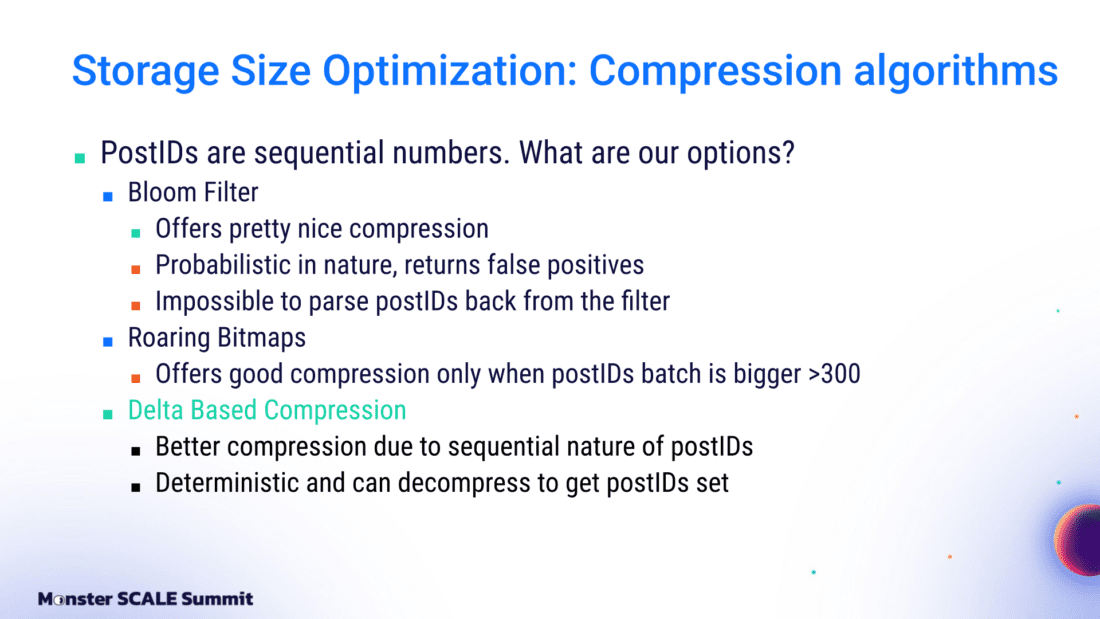 Storage Size Optimization: Compression algorithms

- PostIDs are sequential numbers. What are our options?
  - Bloom Filter
    - Offers pretty nice compression
    - Probabilistic in nature, returns false positives
    - Impossible to parse postIDs back from the filter
  - Roaring Bitmaps
    - Offers good compression only when postIDs batch is bigger >300
  - Delta Based Compression
    - Better compression due to sequential nature of postIDs
    - Deterministic and can decompress to get postIDs set

Monster SCALE Summit